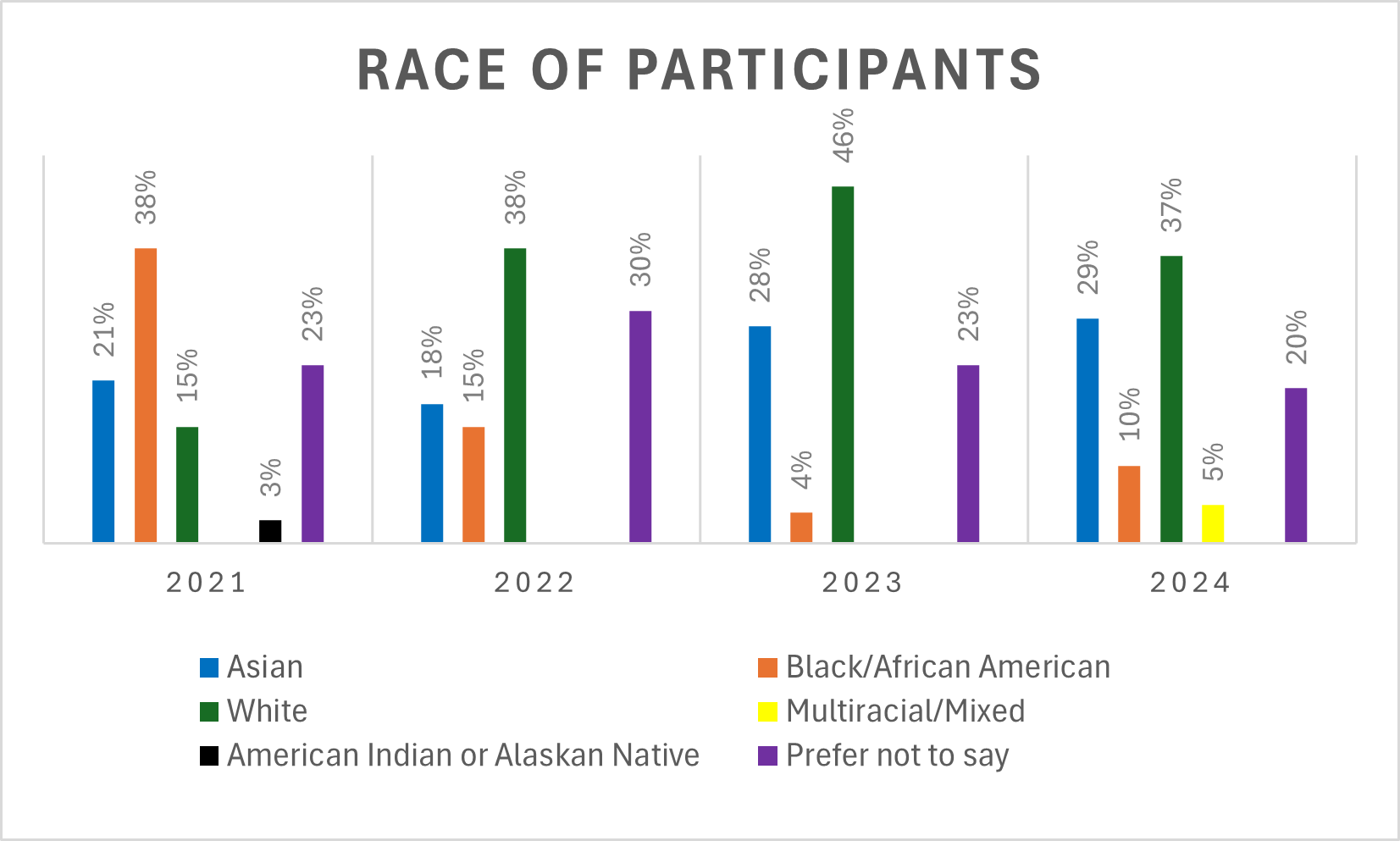 RACE OF PARTICIPANTS

21%
38%
15%
3%
23%
18%
15%
38%
30%
28%
4%
46%
23%
29%
10%
37%
5%
20%

2021
2022
2023
2024

Asian
Black/African American
White
Multiracial/Mixed
American Indian or Alaskan Native
Prefer not to say